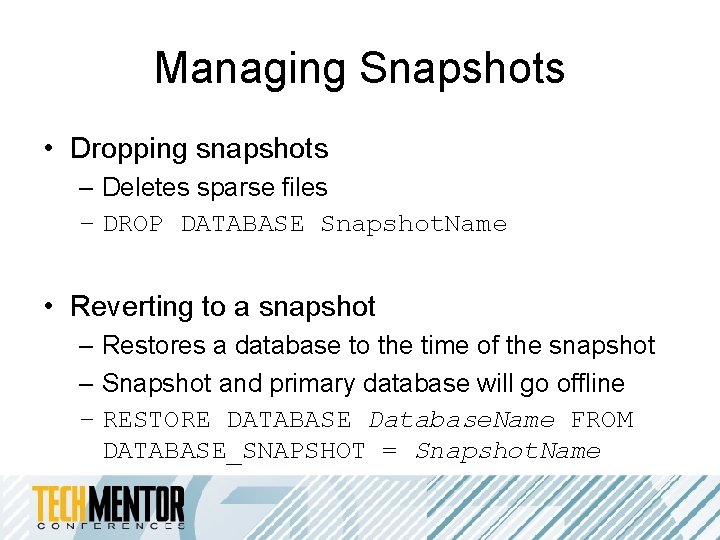 Managing Snapshots

• Dropping snapshots
  – Deletes sparse files
  – DROP DATABASE SnapshotName

• Reverting to a snapshot
  – Restores a database to the time of the snapshot
  – Snapshot and primary database will go offline
  – RESTORE DATABASE DatabaseName FROM DATABASE_SNAPSHOT = SnapshotName

TECHMENTOR
CONFERENCES